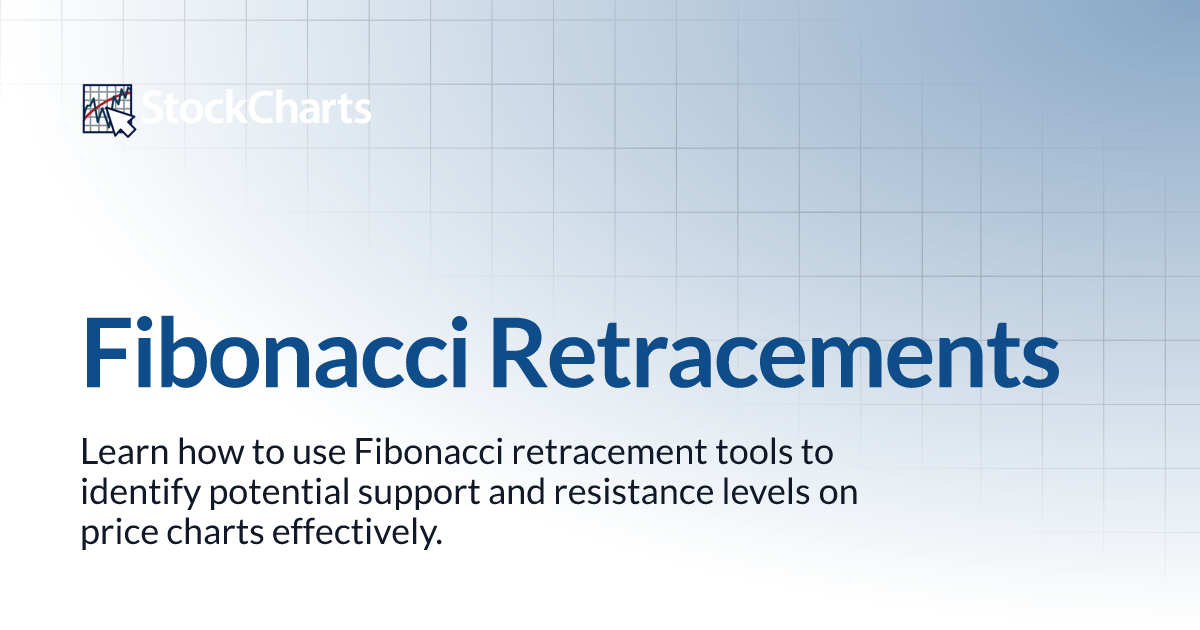 StockCharts

Fibonacci Retracements

Learn how to use Fibonacci retracement tools to identify potential support and resistance levels on price charts effectively.